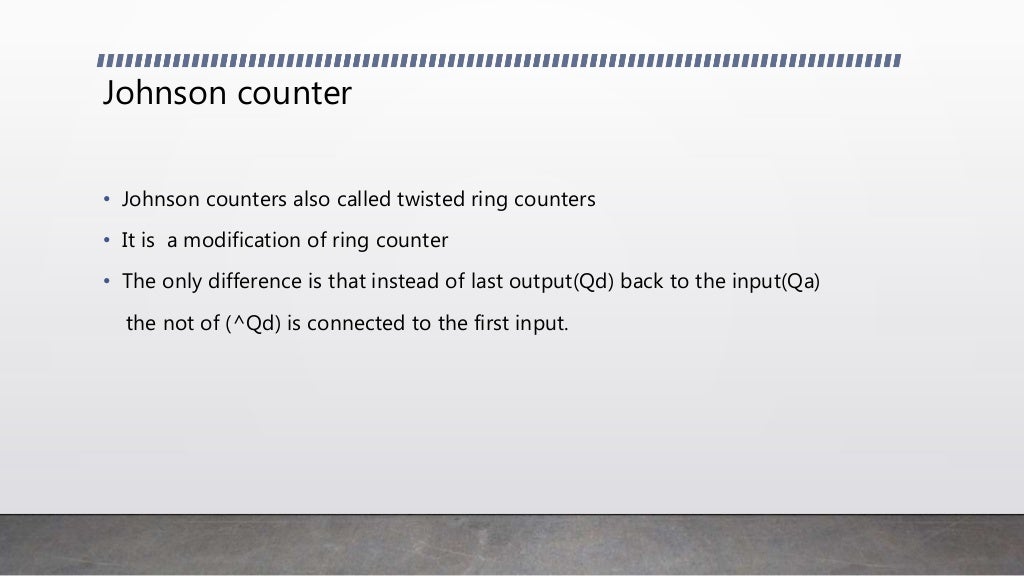 Johnson counter

• Johnson counters also called twisted ring counters
• It is a modification of ring counter
• The only difference is that instead of last output(Qd) back to the input(Qa) the not of (^Qd) is connected to the first input.